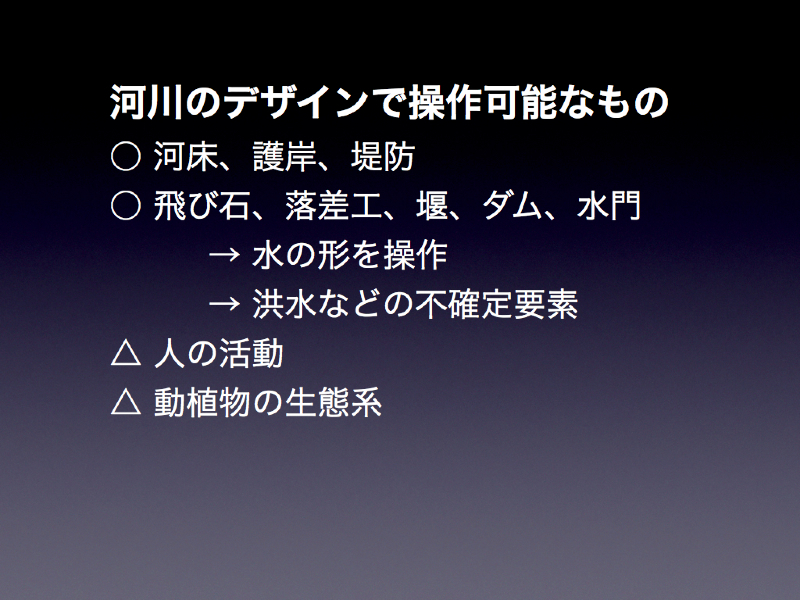 河川のデザインで操作可能なもの

○ 河床、護岸、堤防

○ 飛び石、落差工、堰、ダム、水門

→ 水の形を操作

→ 洪水などの不確定要素

△ 人の活動

△ 動植物の生態系